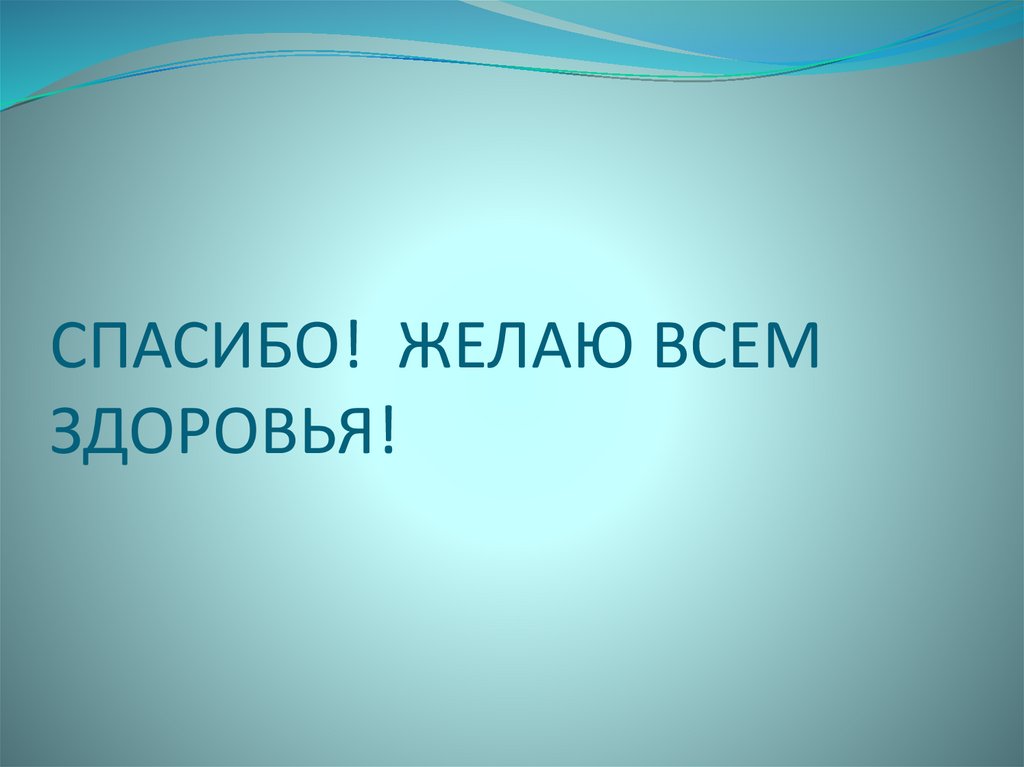 СПАСИБО!  ЖЕЛАЮ ВСЕМ ЗДОРОВЬЯ!